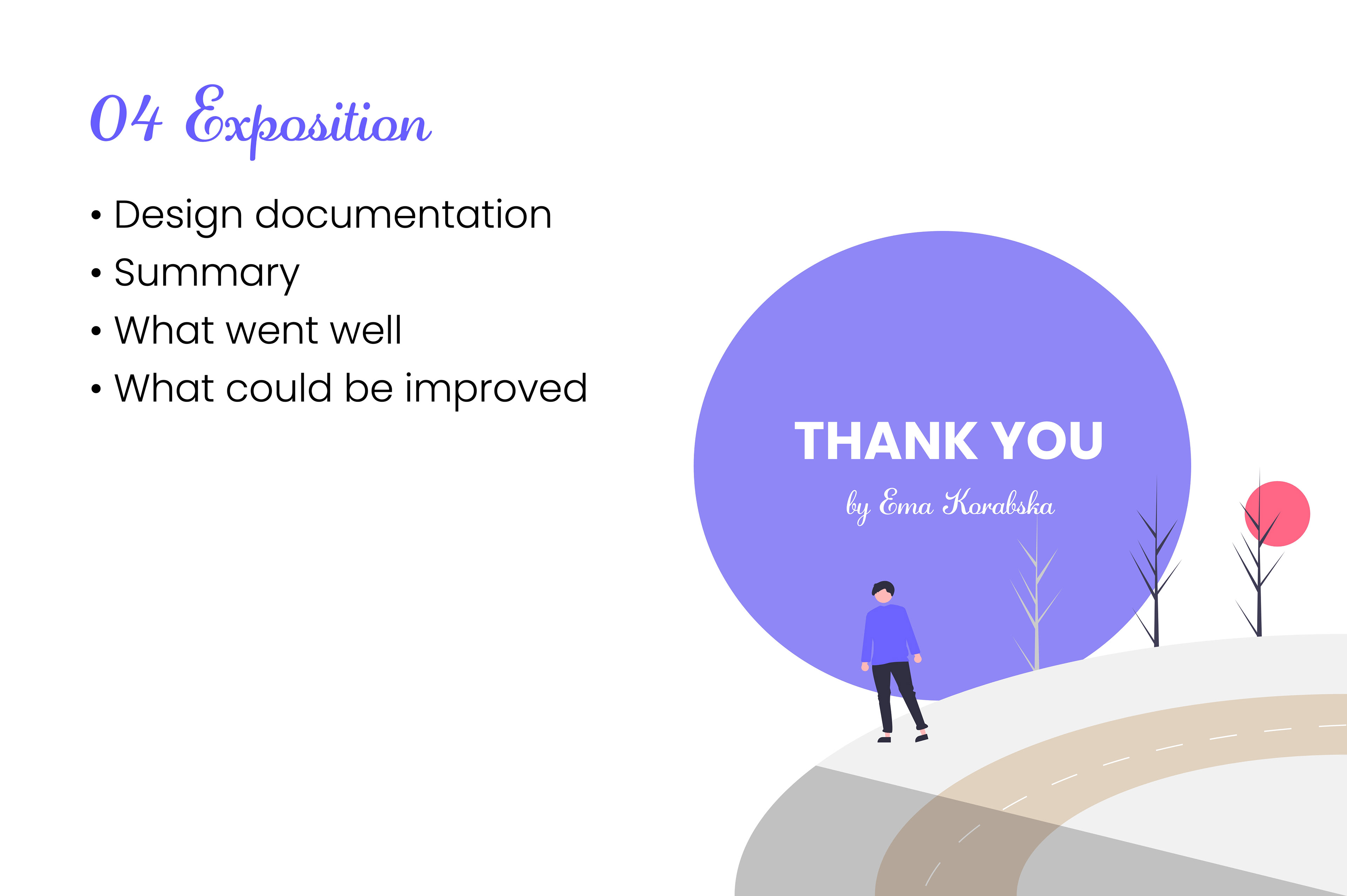 04 Exposition

• Design documentation
• Summary
• What went well
• What could be improved

THANK YOU

by Ema Korabska